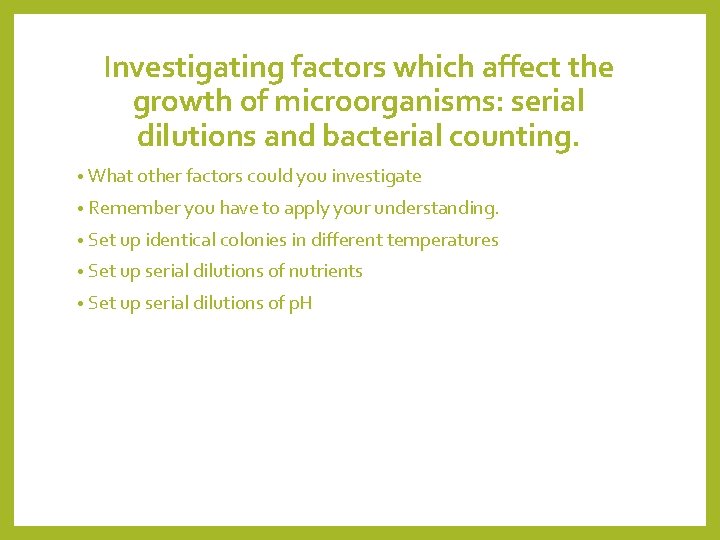 Investigating factors which affect the growth of microorganisms: serial dilutions and bacterial counting.

• What other factors could you investigate

• Remember you have to apply your understanding.

• Set up identical colonies in different temperatures

• Set up serial dilutions of nutrients

• Set up serial dilutions of pH